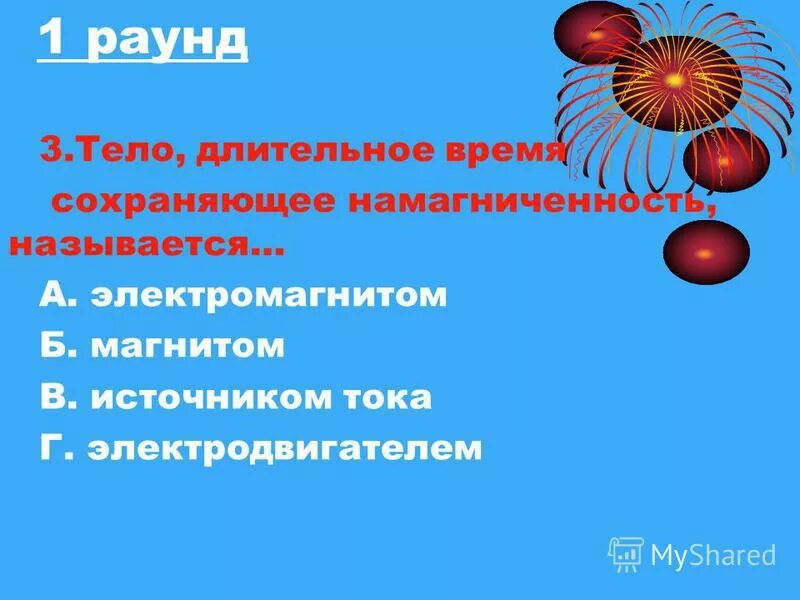 1 раунд

3.Тело, длительное время сохраняющее намагниченность, называется…

А. электромагнитом

Б. магнитом

В. источником тока

Г. электродвигателем

MyShared